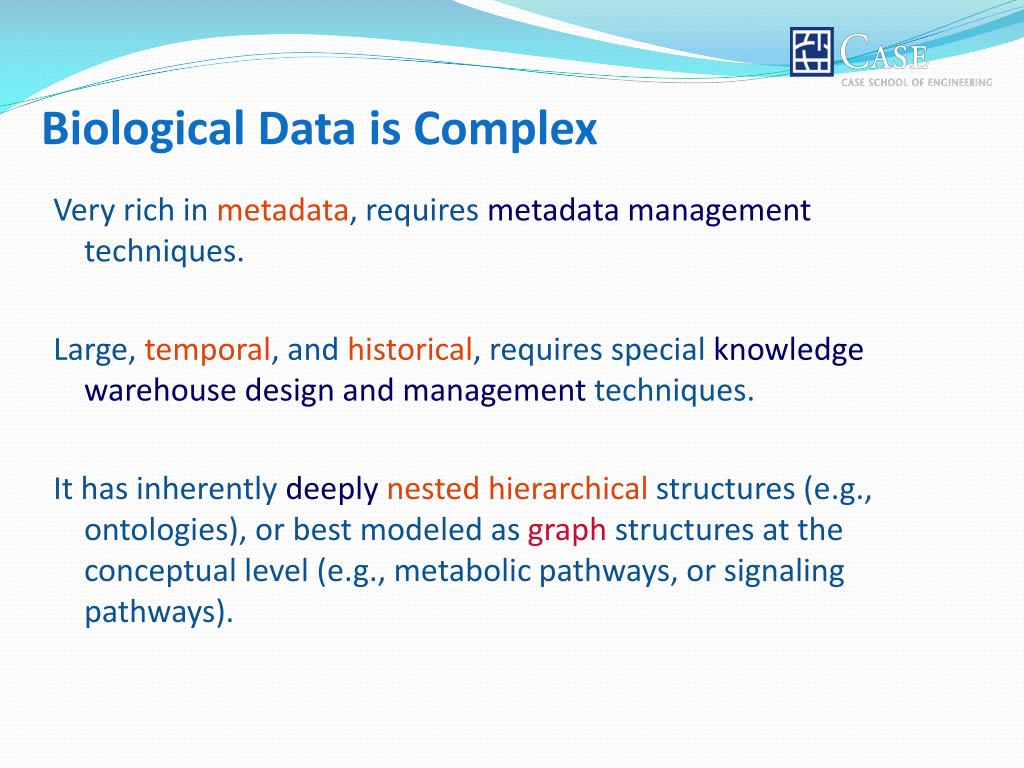 CASE
CASE SCHOOL OF ENGINEERING

Biological Data is Complex

Very rich in metadata, requires metadata management techniques.

Large, temporal, and historical, requires special knowledge warehouse design and management techniques.

It has inherently deeply nested hierarchical structures (e.g., ontologies), or best modeled as graph structures at the conceptual level (e.g., metabolic pathways, or signaling pathways).